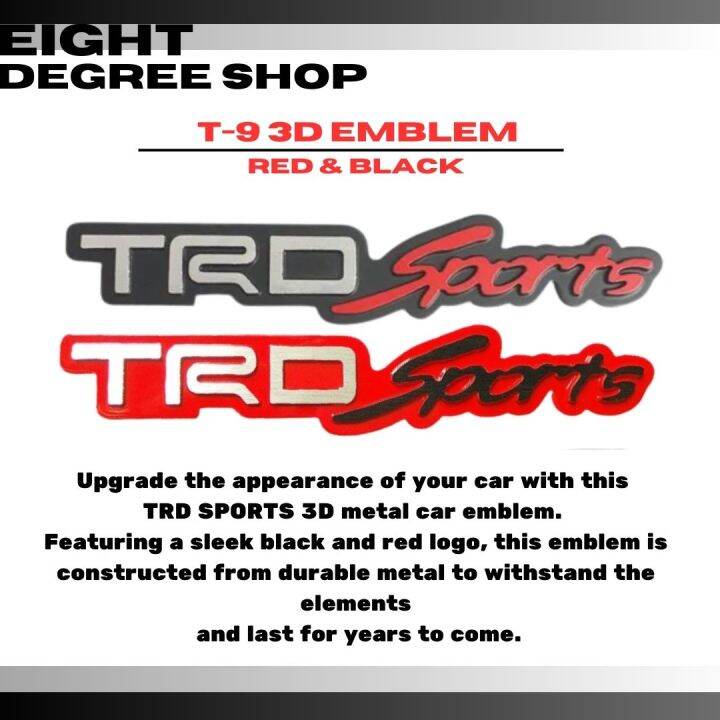 EIGHT DEGREE SHOP

T-9 3D EMBLEM

RED & BLACK

TRD Sports

TRD Sports

Upgrade the appearance of your car with this TRD SPORTS 3D metal car emblem. Featuring a sleek black and red logo, this emblem is constructed from durable metal to withstand the elements and last for years to come.